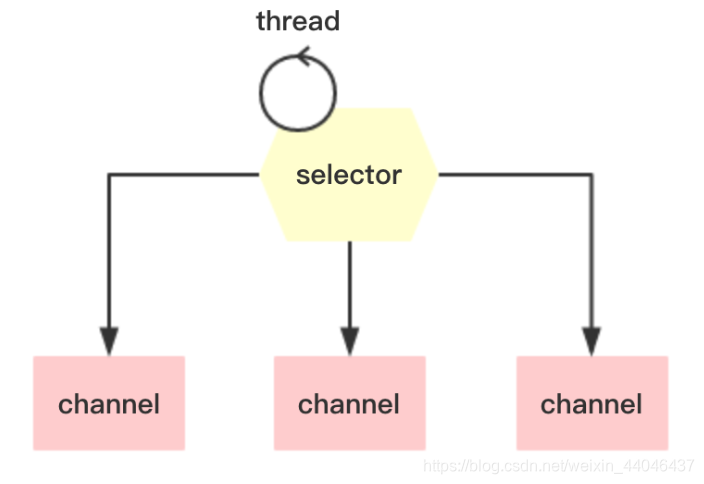 thread

selector

channel

channel

channel

https://blog.csdn.net/weixin_44046437